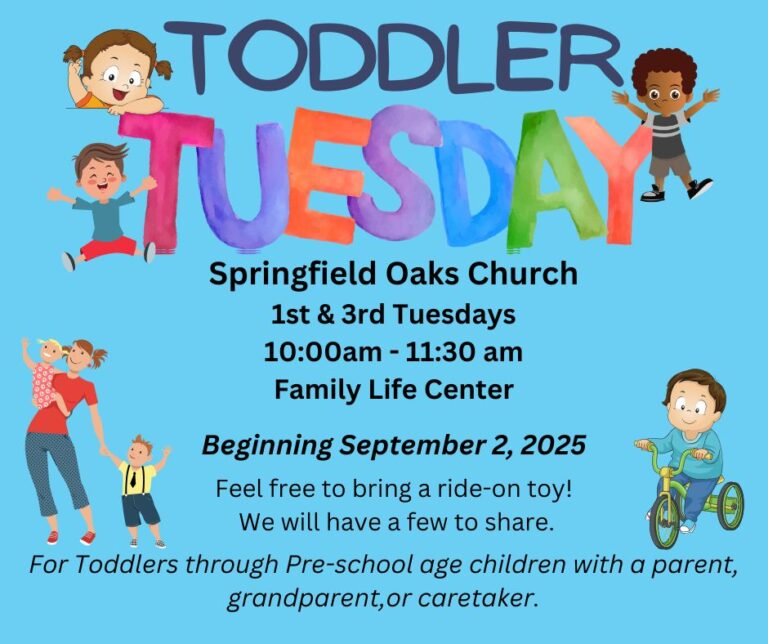 TODDLER
TUESDAY

Springfield Oaks Church
1st & 3rd Tuesdays
10:00am - 11:30 am
Family Life Center

Beginning September 2, 2025

Feel free to bring a ride-on toy!
We will have a few to share.

For Toddlers through Pre-school age children with a parent, grandparent,or caretaker.